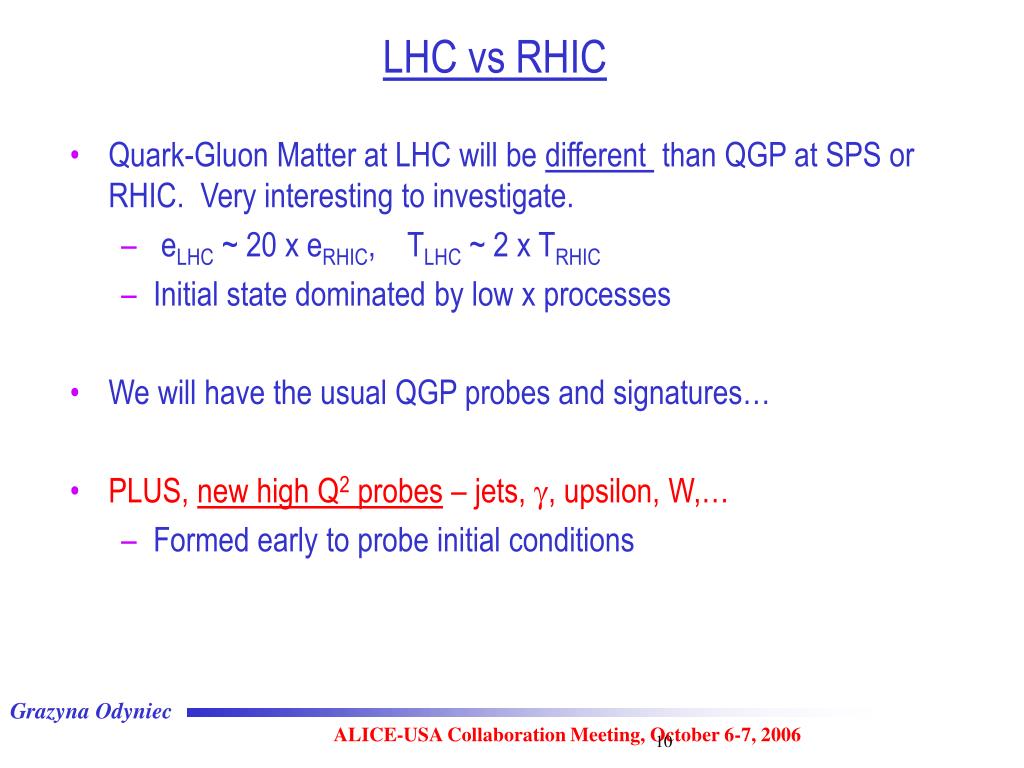 LHC vs RHIC

• Quark-Gluon Matter at LHC will be different than QGP at SPS or RHIC. Very interesting to investigate.
– $e_{LHC}$ ~ 20 x $e_{RHIC}$, $T_{LHC}$ ~ 2 x $T_{RHIC}$
– Initial state dominated by low x processes

• We will have the usual QGP probes and signatures…

• PLUS, new high $Q^2$ probes – jets, $\gamma$, upsilon, W,…
– Formed early to probe initial conditions

Grazyna Odyniec

ALICE-USA Collaboration Meeting, October 6-7, 2006

16